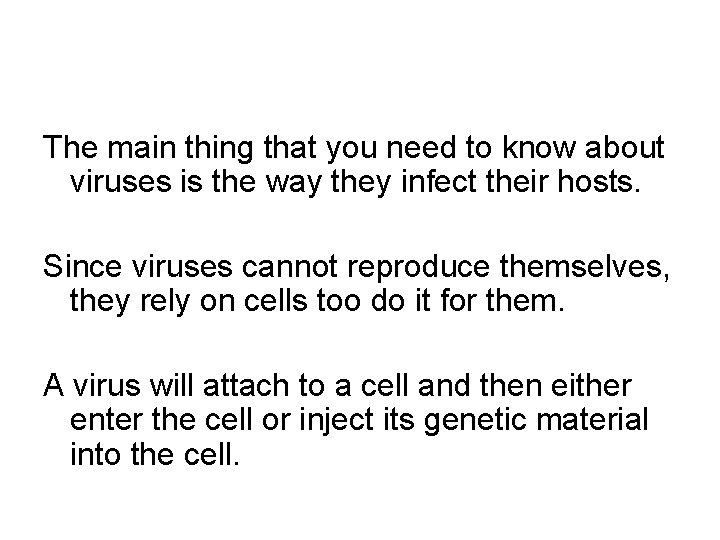 The main thing that you need to know about viruses is the way they infect their hosts.

Since viruses cannot reproduce themselves, they rely on cells too do it for them.

A virus will attach to a cell and then either enter the cell or inject its genetic material into the cell.